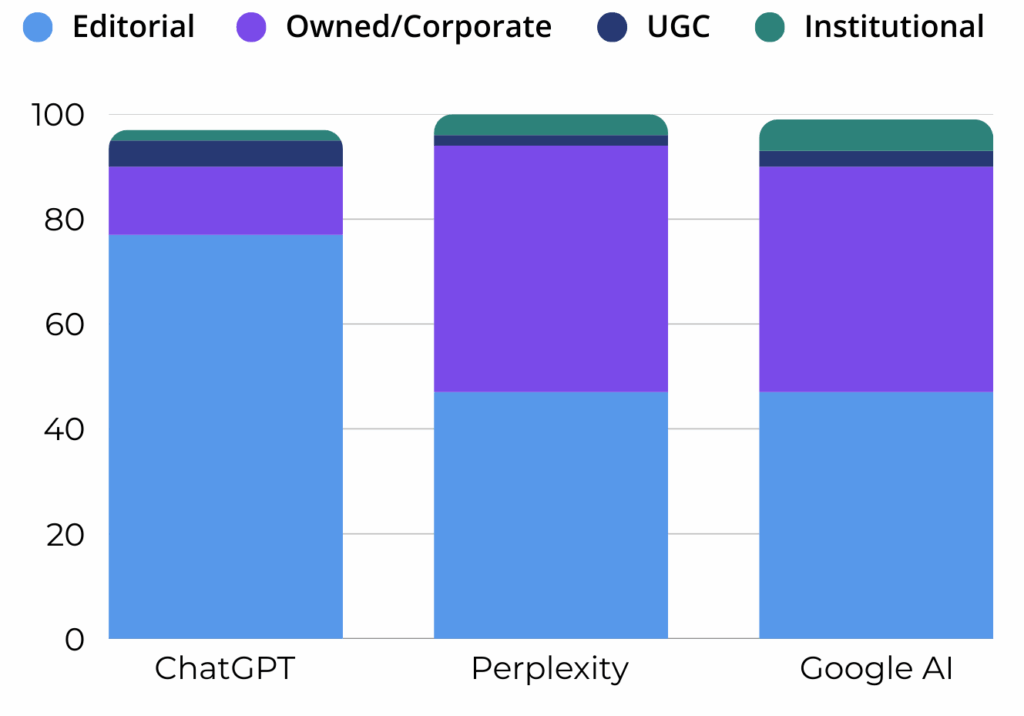 Editorial Owned/Corporate UGC Institutional

100
80
60
40
20
0

ChatGPT Perplexity Google AI